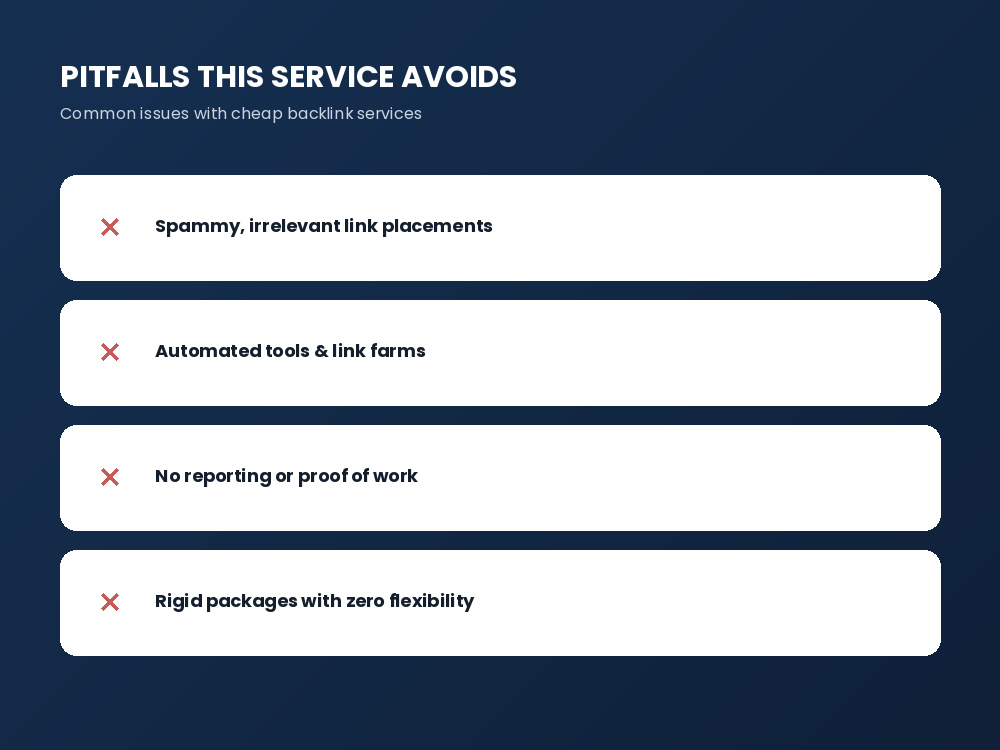 PITFALLS THIS SERVICE AVOIDS

Common issues with cheap backlink services

✕ Spammy, irrelevant link placements

✕ Automated tools & link farms

✕ No reporting or proof of work

✕ Rigid packages with zero flexibility